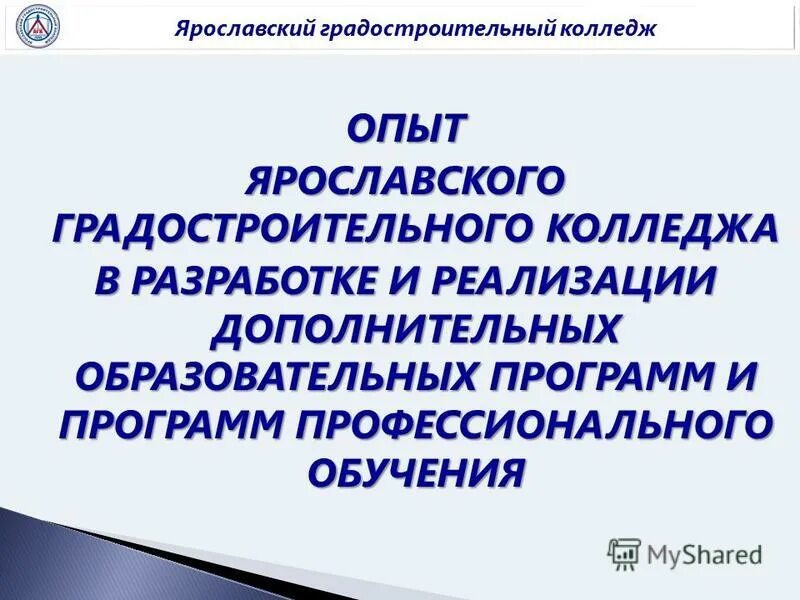 Ярославский градостроительный колледж

ОПЫТ ЯРОСЛАВСКОГО ГРАДОСТРОИТЕЛЬНОГО КОЛЛЕДЖА В РАЗРАБОТКЕ И РЕАЛИЗАЦИИ ДОПОЛНИТЕЛЬНЫХ ОБРАЗОВАТЕЛЬНЫХ ПРОГРАММ И ПРОГРАММ ПРОФЕССИОНАЛЬНОГО ОБУЧЕНИЯ

MyShared